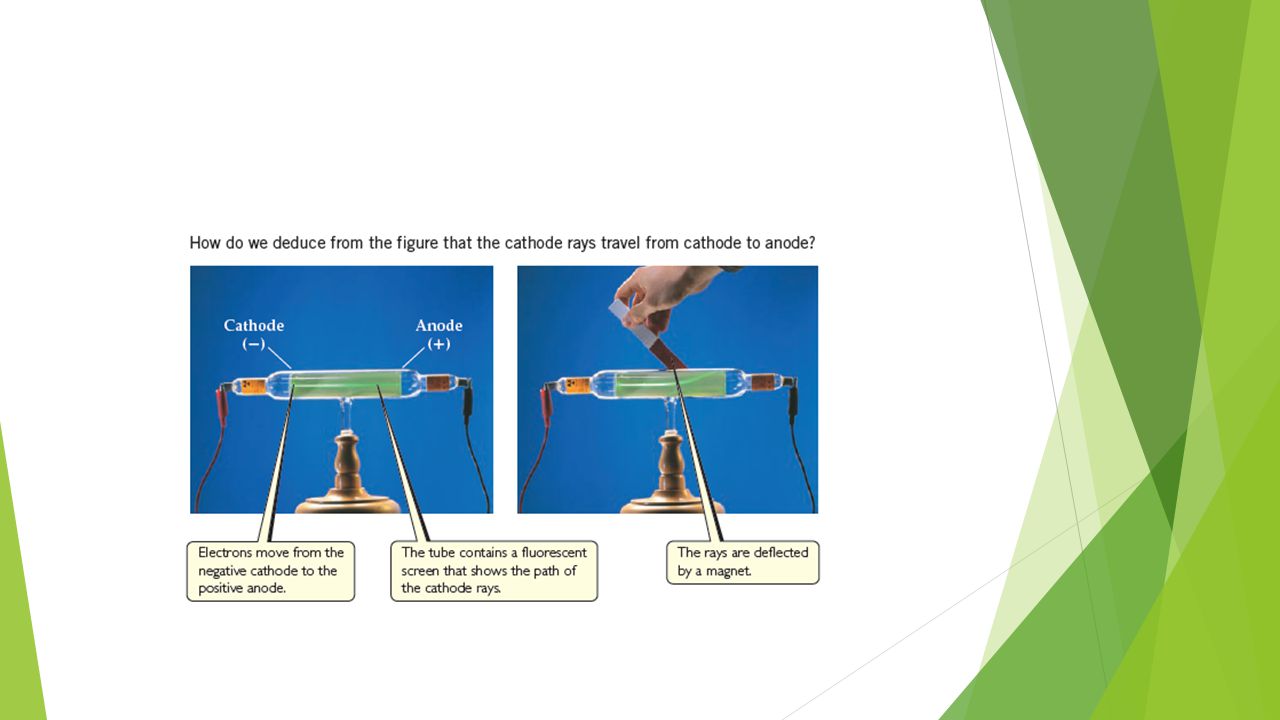 How do we deduce from the figure that the cathode rays travel from cathode to anode?

Cathode
(−)

Anode
(+)

Electrons move from the negative cathode to the positive anode.

The tube contains a fluorescent screen that shows the path of the cathode rays.

The rays are deflected by a magnet.